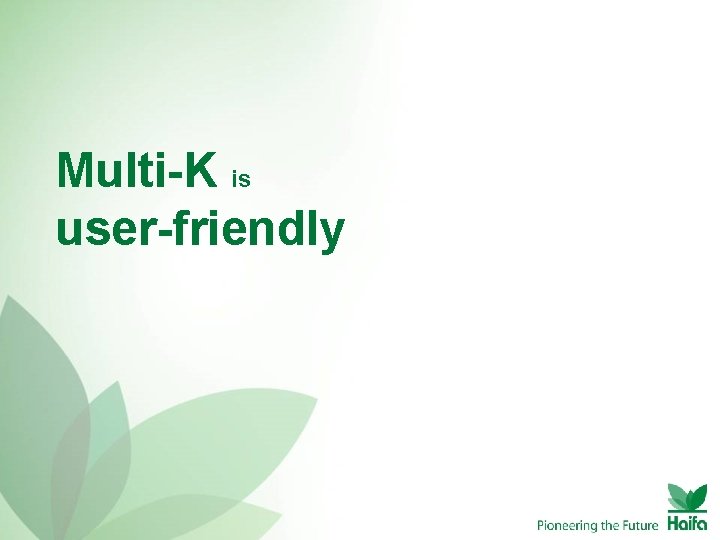 Multi-K is
user-friendly

Pioneering the Future Haifa